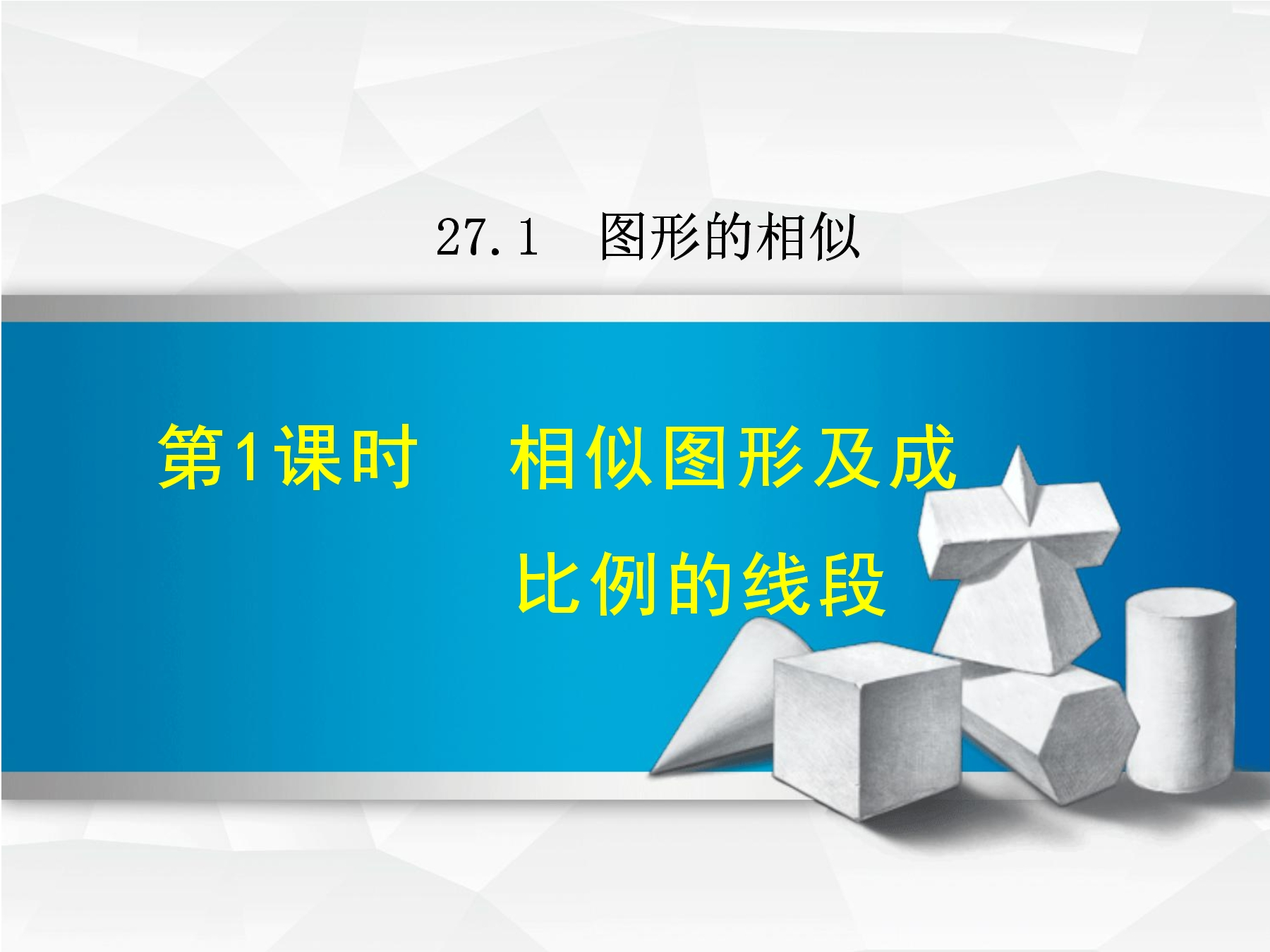 27.1 图形的相似

第1课时 相似图形及成比例的线段